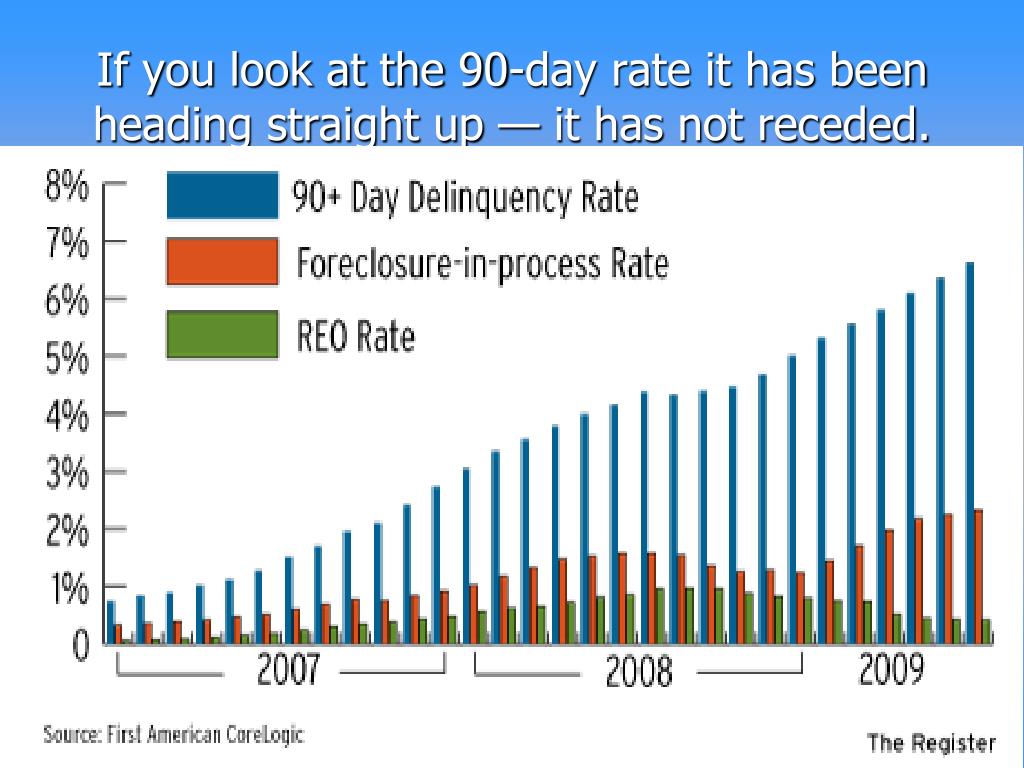 If you look at the 90-day rate it has been heading straight up — it has not receded.

8%
7%
6%
5%
4%
3%
2%
1%
0

90+ Day Delinquency Rate
Foreclosure-in-process Rate
REO Rate

2007
2008
2009

Source: First American CoreLogic

The Register